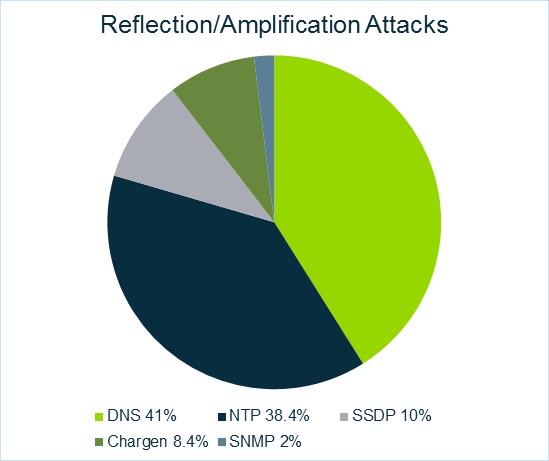 Reflection/Amplification Attacks

DNS 41%
NTP 38.4%
SSDP 10%
Chargen 8.4%
SNMP 2%